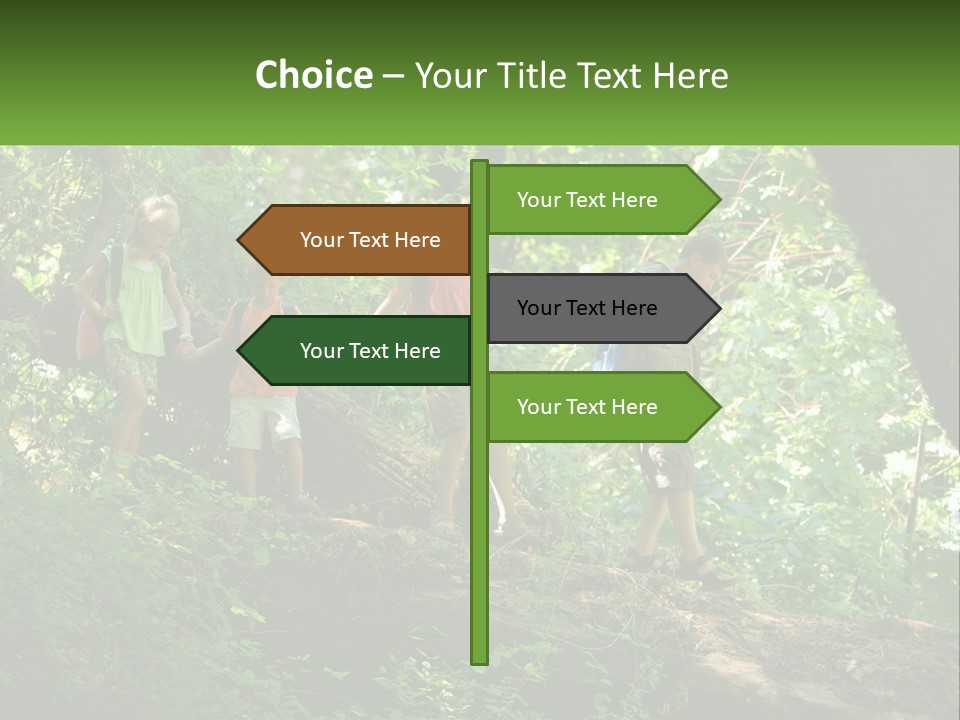 Choice – Your Title Text Here

Your Text Here

Your Text Here

Your Text Here

Your Text Here

Your Text Here